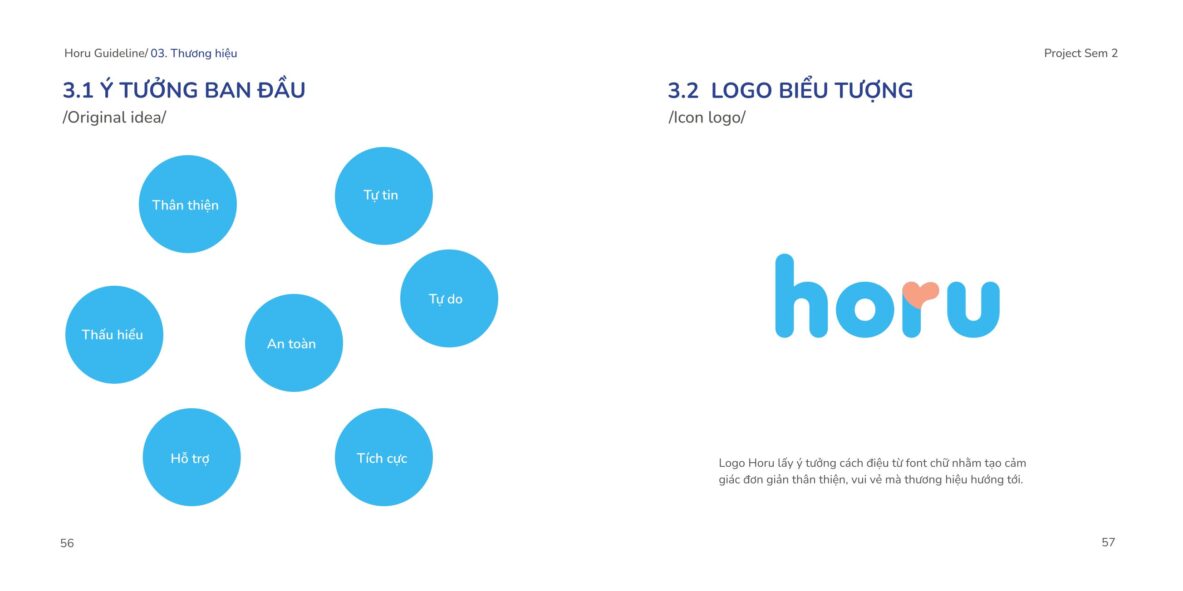 Horu Guideline/ 03. Thương hiệu

3.1 Ý TƯỞNG BAN ĐẦU
/Original idea/

Thân thiện

Tự tin

Tự do

Thấu hiểu

An toàn

Hỗ trợ

Tích cực

56

Project Sem 2

3.2 LOGO BIỂU TƯỢNG
/Icon logo/

horu

Logo Horu lấy ý tưởng cách điệu từ font chữ nhằm tạo cảm giác đơn giản thân thiện, vui vẻ mà thương hiệu hướng tới.

57